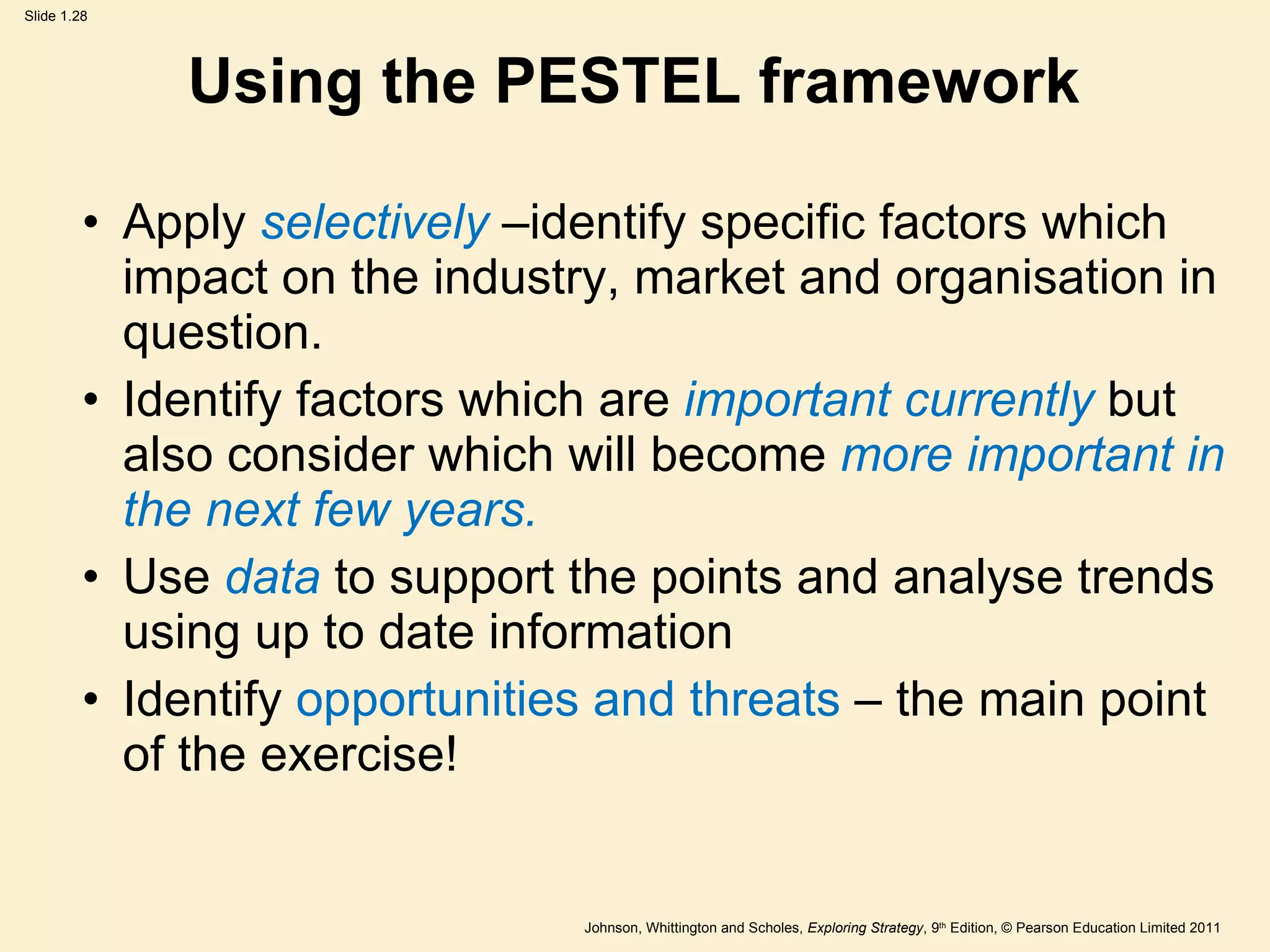 Slide 1.28

Using the PESTEL framework

• Apply selectively –identify specific factors which impact on the industry, market and organisation in question.
• Identify factors which are important currently but also consider which will become more important in the next few years.
• Use data to support the points and analyse trends using up to date information
• Identify opportunities and threats – the main point of the exercise!

Johnson, Whittington and Scholes, Exploring Strategy, 9th Edition, © Pearson Education Limited 2011